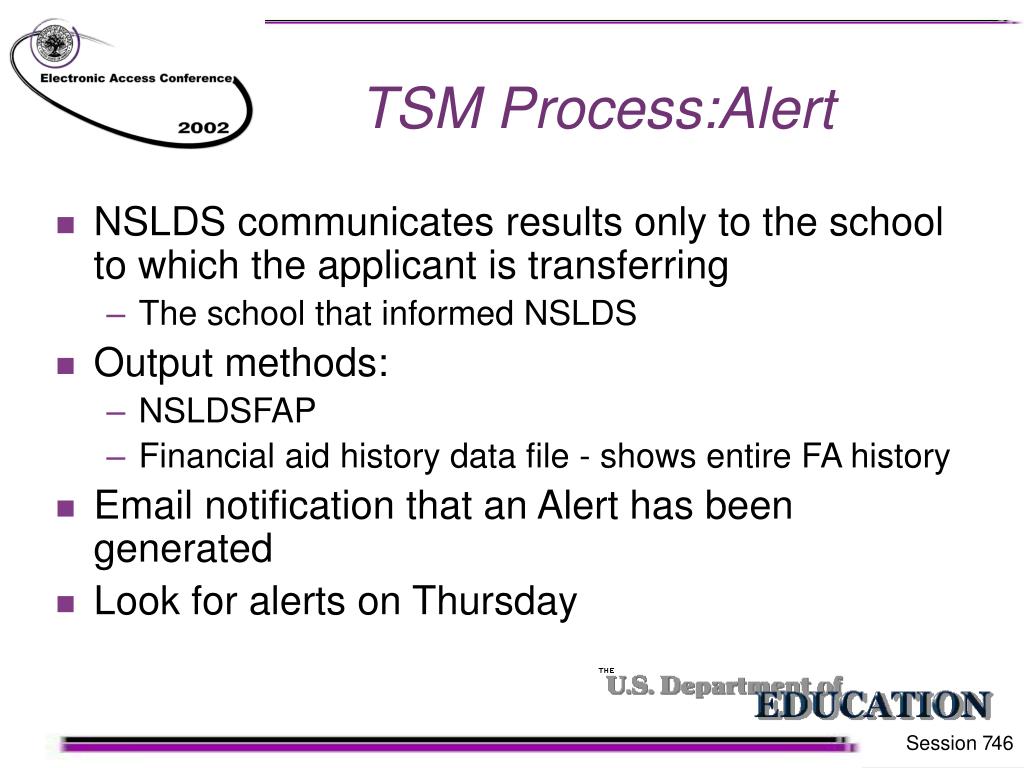 Electronic Access Conference
2002

TSM Process:Alert

NSLDS communicates results only to the school to which the applicant is transferring
– The school that informed NSLDS
Output methods:
– NSLDSFAP
– Financial aid history data file - shows entire FA history
Email notification that an Alert has been generated
Look for alerts on Thursday

THE
U.S. Department of
EDUCATION

Session 746